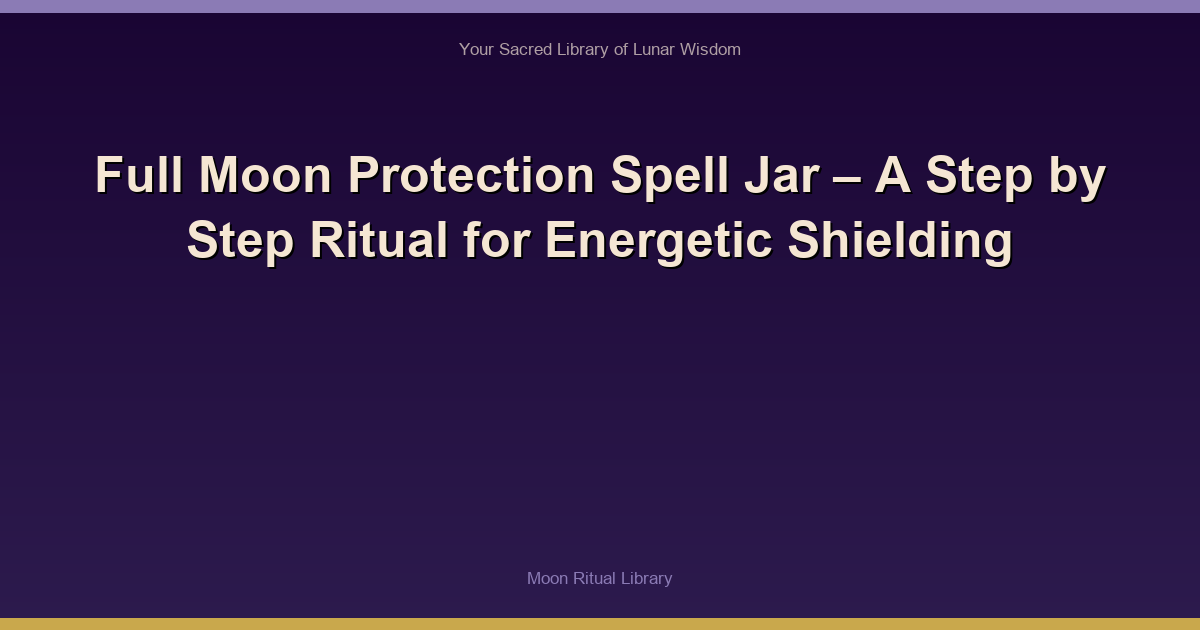 Your Sacred Library of Lunar Wisdom

Full Moon Protection Spell Jar – A Step by Step Ritual for Energetic Shielding

Moon Ritual Library